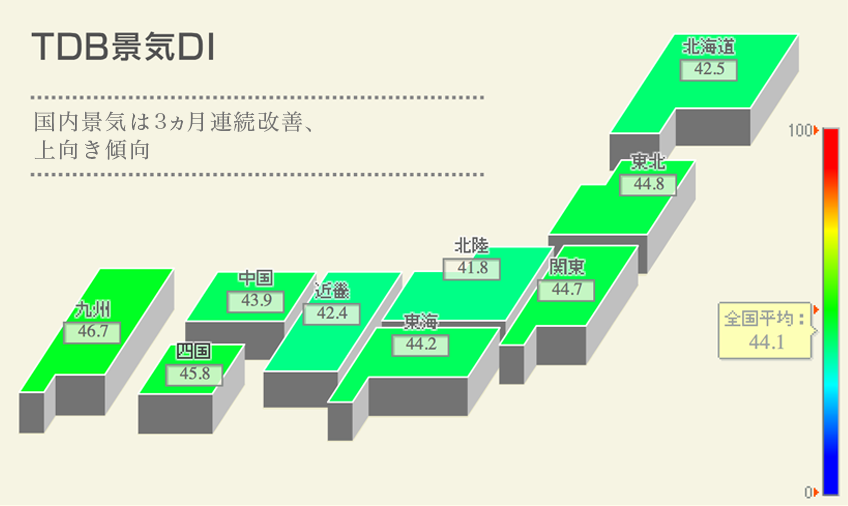 TDB景気DI

国内景気は3ヵ月連続改善、上向き傾向

北海道
42.5

東北
44.8

北陸
41.8

関東
44.7

中国
43.9

近畿
42.4

東海
44.2

九州
46.7

四国
45.8

100

全国平均：
44.1

0